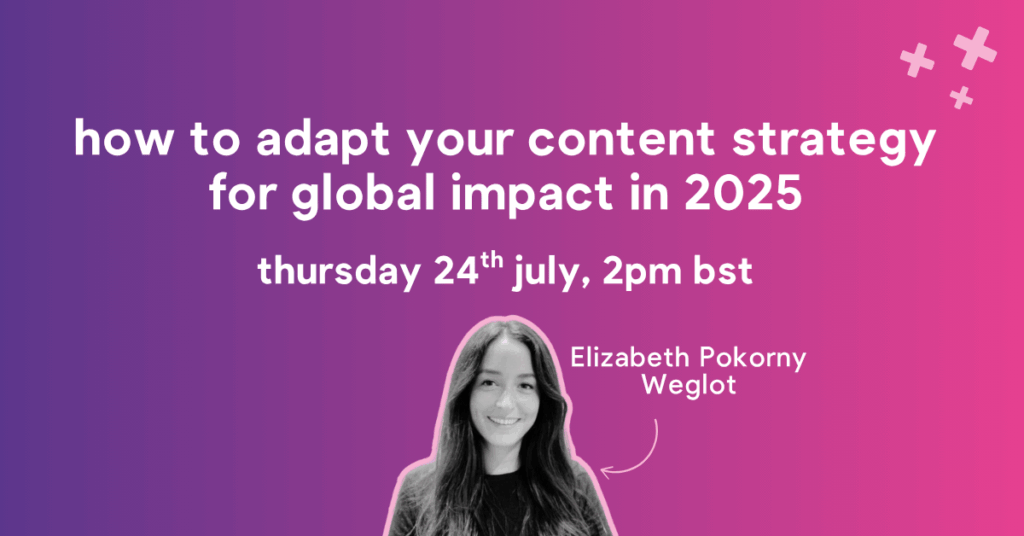 how to adapt your content strategy for global impact in 2025

thursday 24$^{th}$ july, 2pm bst

Elizabeth Pokorny
Weglot